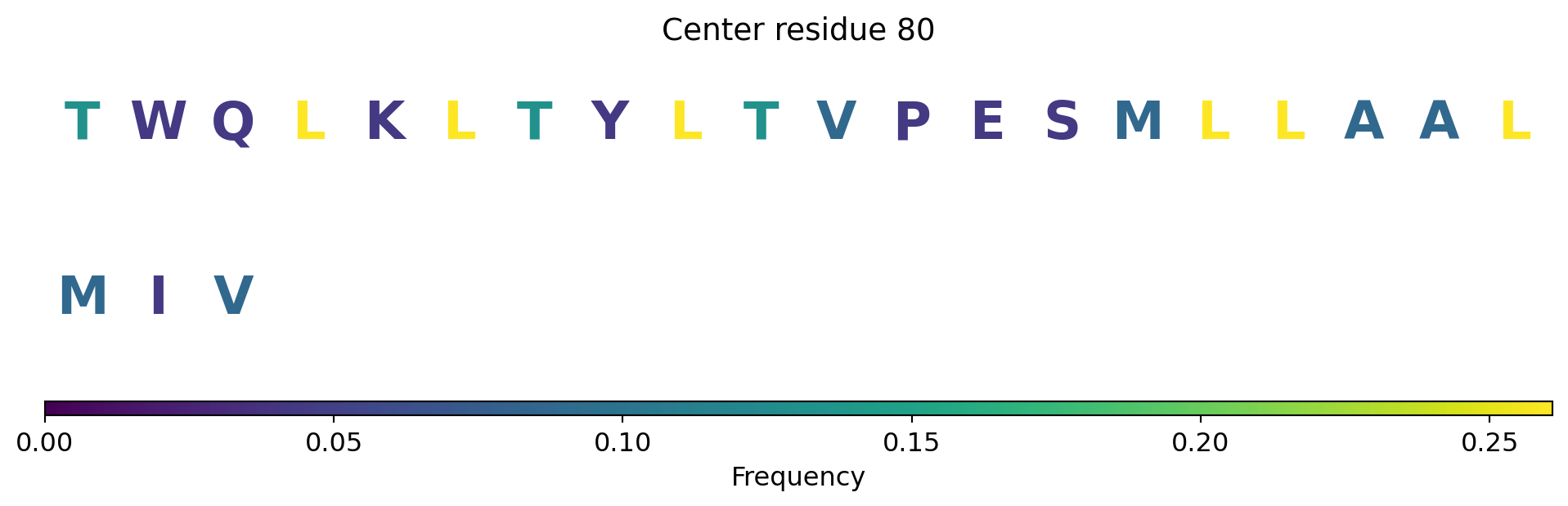 Center residue 80

T W Q L K L T Y L T V P E S M L L A A L

M I V

0.00 0.05 0.10 0.15 0.20 0.25

Frequency